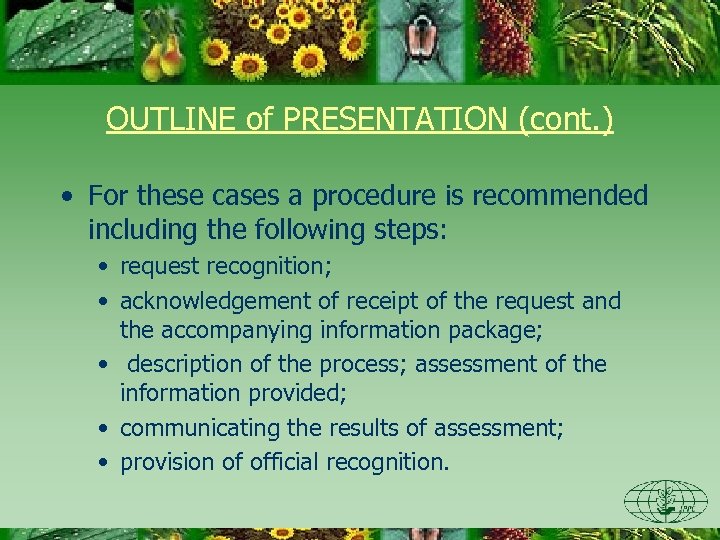 OUTLINE of PRESENTATION (cont.)

• For these cases a procedure is recommended including the following steps:

• request recognition;
• acknowledgement of receipt of the request and the accompanying information package;
• description of the process; assessment of the information provided;
• communicating the results of assessment;
• provision of official recognition.

IPPC